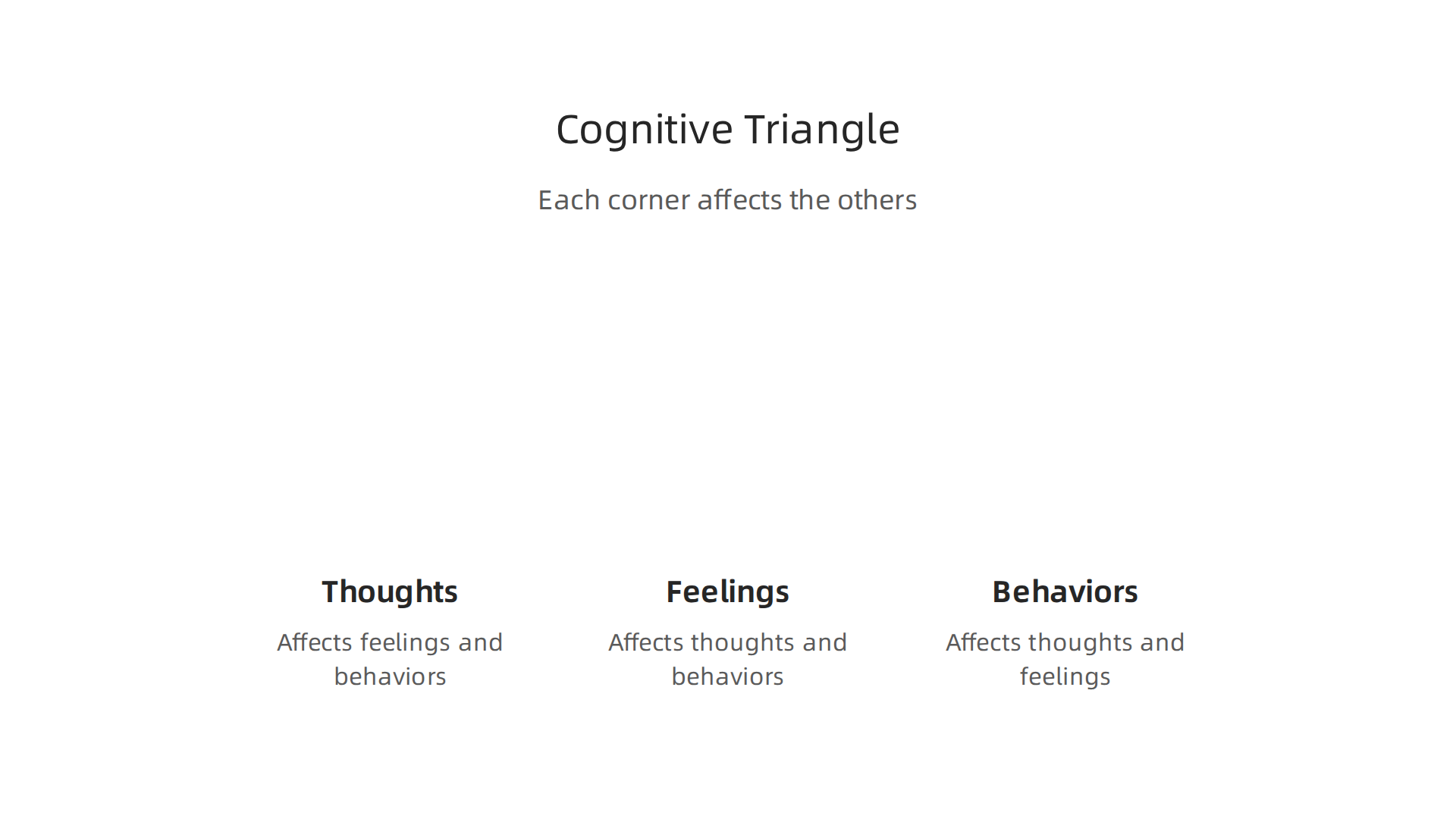 Cognitive Triangle

Each corner affects the others

Thoughts

Affects feelings and behaviors

Feelings

Affects thoughts and behaviors

Behaviors

Affects thoughts and feelings